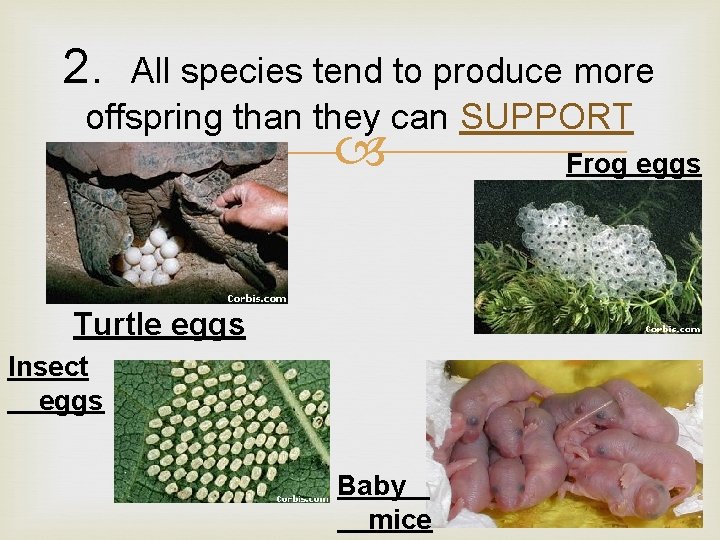 2. All species tend to produce more offspring than they can SUPPORT

Frog eggs

Corbis.com

Corbis.com

Turtle eggs

Insect eggs

Corbis.com

Baby mice